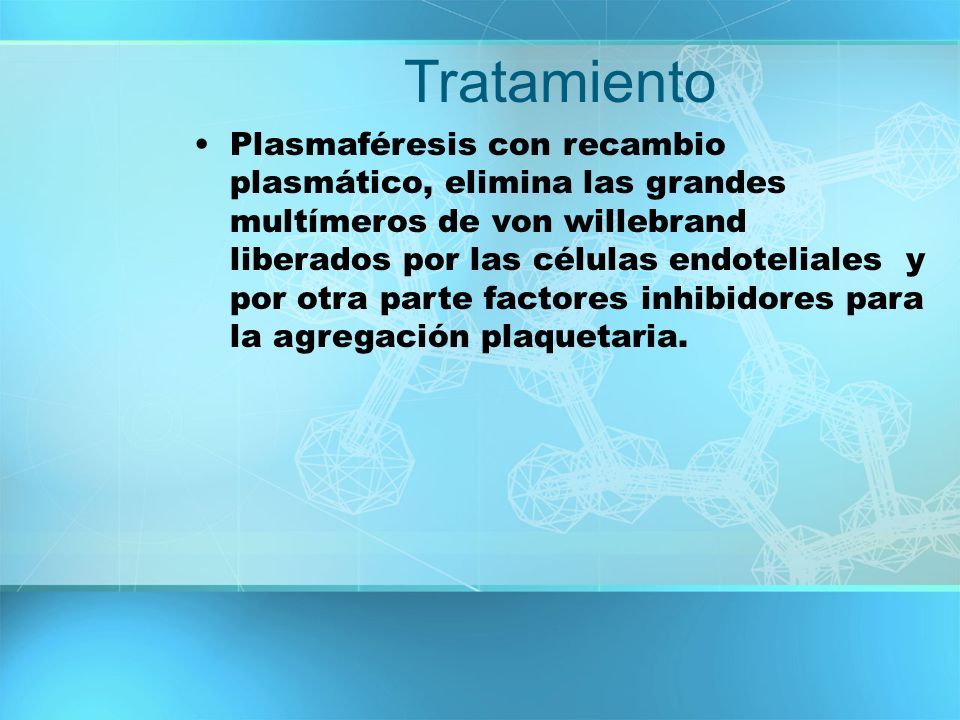 Tratamiento

• Plasmaféresis con recambio plasmático, elimina las grandes multímeros de von willebrand liberados por las células endoteliales y por otra parte factores inhibidores para la agregación plaquetaria.